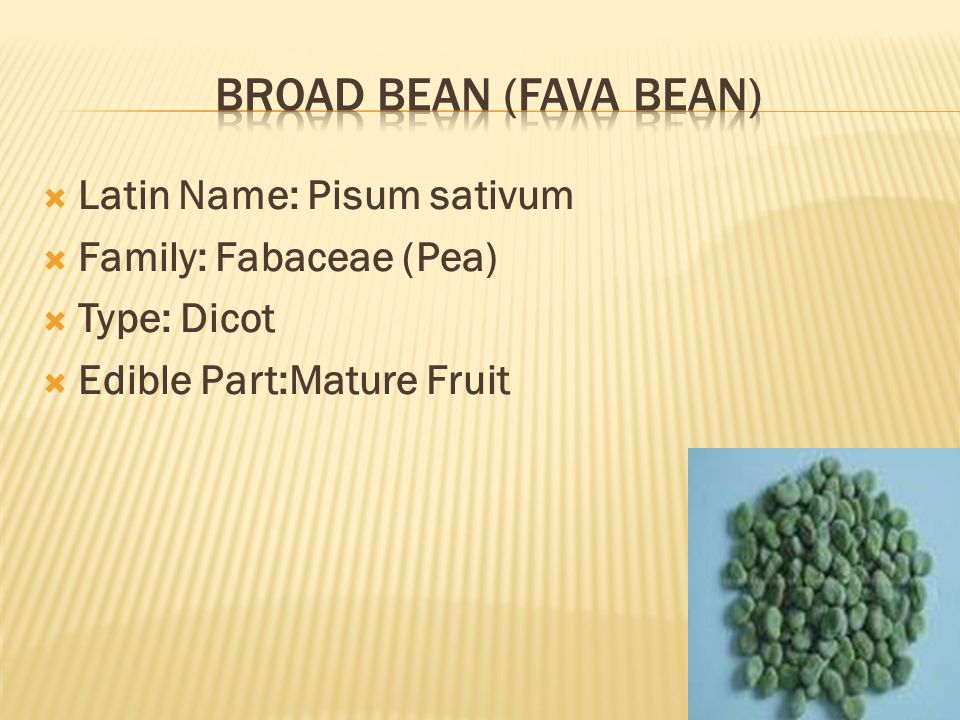 BROAD BEAN (FAVA BEAN)

Latin Name: Pisum sativum
Family: Fabaceae (Pea)
Type: Dicot
Edible Part:Mature Fruit